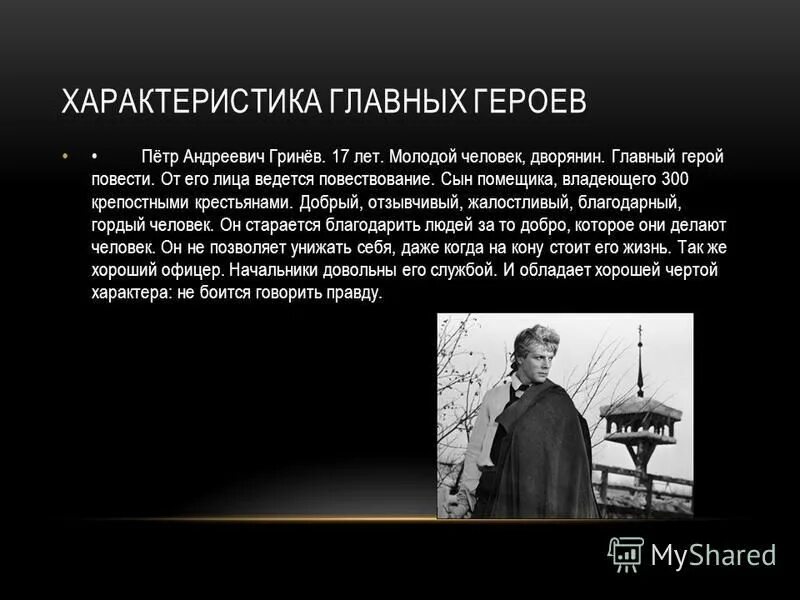 ХАРАКТЕРИСТИКА ГЛАВНЫХ ГЕРОЕВ

• • Пётр Андреевич Гринёв. 17 лет. Молодой человек, дворянин. Главный герой повести. От его лица ведется повествование. Сын помещика, владеющего 300 крепостными крестьянами. Добрый, отзывчивый, жалостливый, благодарный, гордый человек. Он старается благодарить людей за то добро, которое они делают человек. Он не позволяет унижать себя, даже когда на кону стоит его жизнь. Так же хороший офицер. Начальники довольны его службой. И обладает хорошей чертой характера: не боится говорить правду.

MyShared